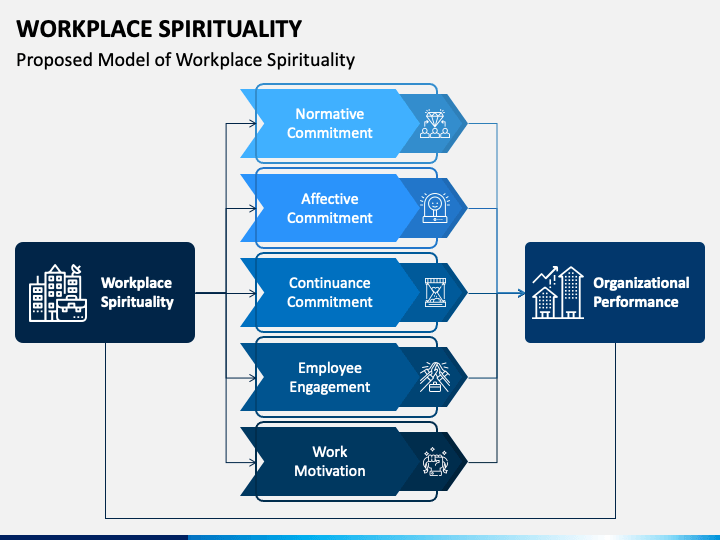 WORKPLACE SPIRITUALITY

Proposed Model of Workplace Spirituality

Workplace Spirituality

Normative Commitment

Affective Commitment

Continuance Commitment

Employee Engagement

Work Motivation

Organizational Performance